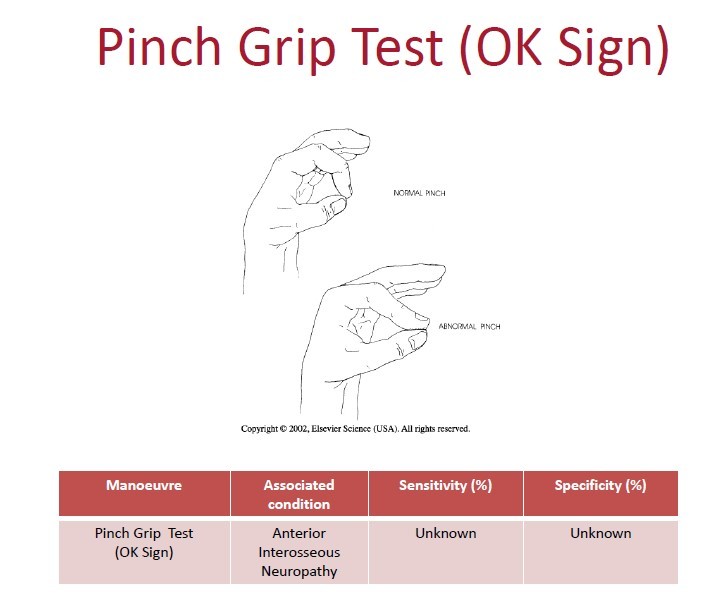 Pinch Grip Test (OK Sign)

NORMAL PINCH

ABNORMAL PINCH

Copyright © 2002, Elsevier Science (USA). All rights reserved.

| Manoeuvre | Associated condition | Sensitivity (%) | Specificity (%) |
|---|---|---|---|
| Pinch Grip Test (OK Sign) | Anterior Interosseous Neuropathy | Unknown | Unknown |